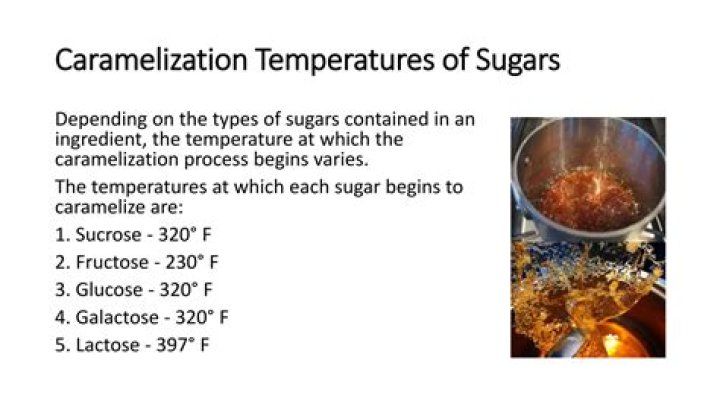 Caramelization Temperatures of Sugars

Depending on the types of sugars contained in an ingredient, the temperature at which the caramelization process begins varies.

The temperatures at which each sugar begins to caramelize are:

1. Sucrose - 320° F
2. Fructose - 230° F
3. Glucose - 320° F
4. Galactose - 320° F
5. Lactose - 397° F